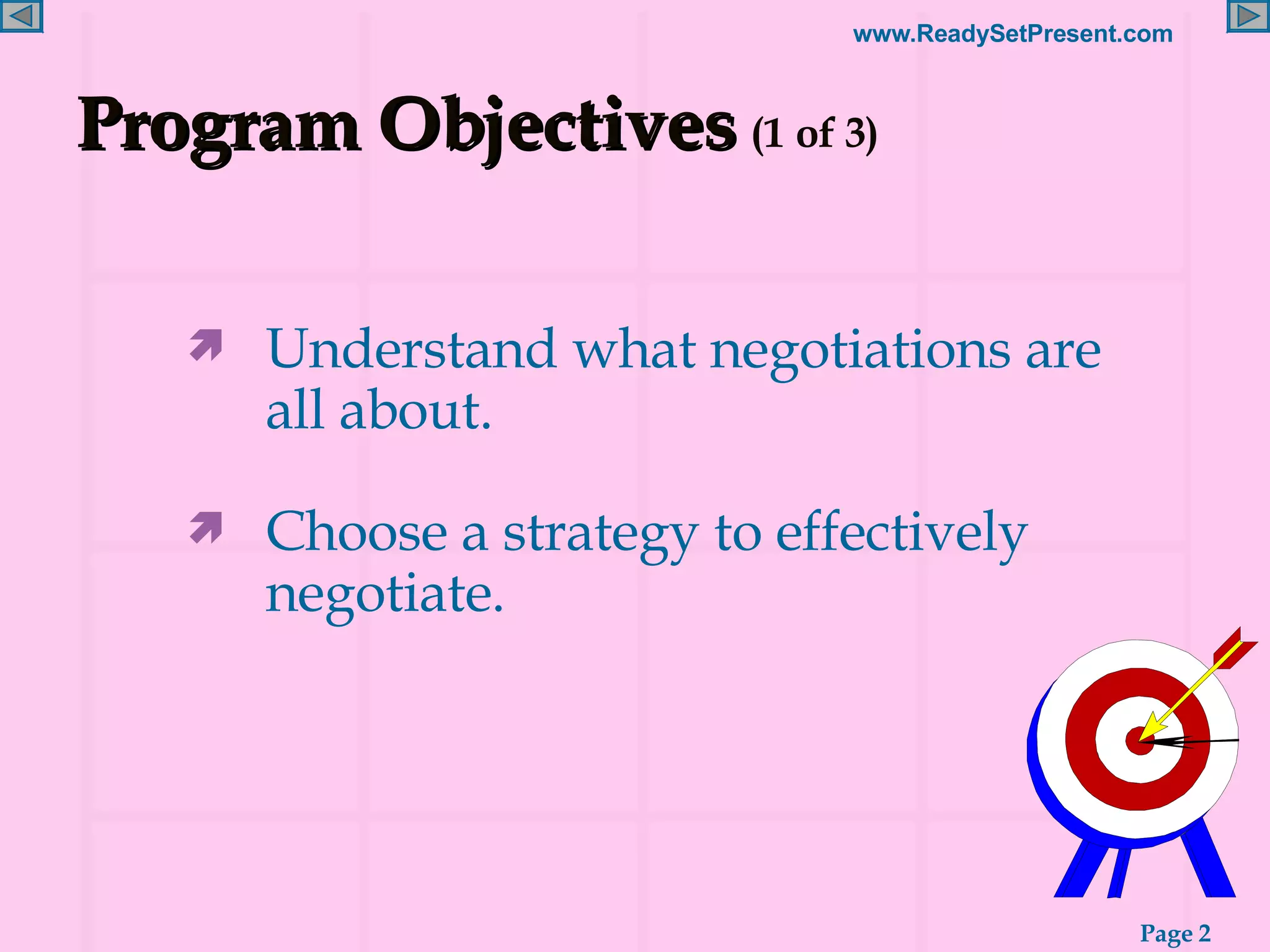 www.ReadySetPresent.com

Program Objectives (1 of 3)

Understand what negotiations are all about.

Choose a strategy to effectively negotiate.

Page 2